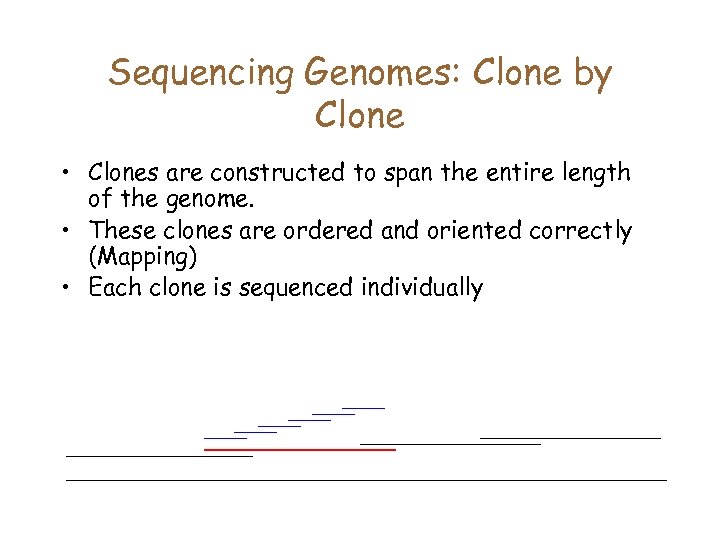 Sequencing Genomes: Clone by Clone

• Clones are constructed to span the entire length of the genome.
• These clones are ordered and oriented correctly (Mapping)
• Each clone is sequenced individually